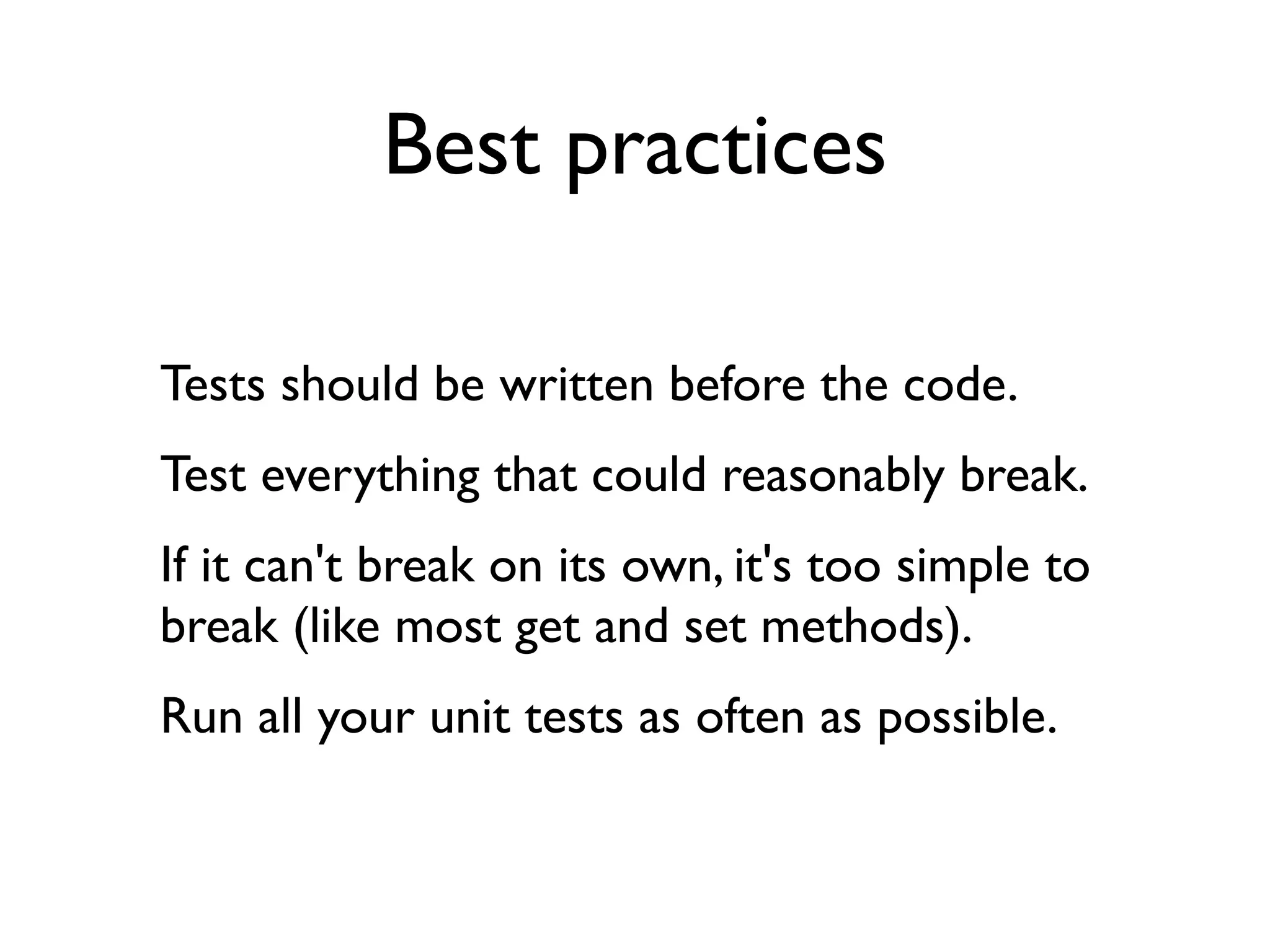 Best practices

Tests should be written before the code.

Test everything that could reasonably break.

If it can't break on its own, it's too simple to break (like most get and set methods).

Run all your unit tests as often as possible.